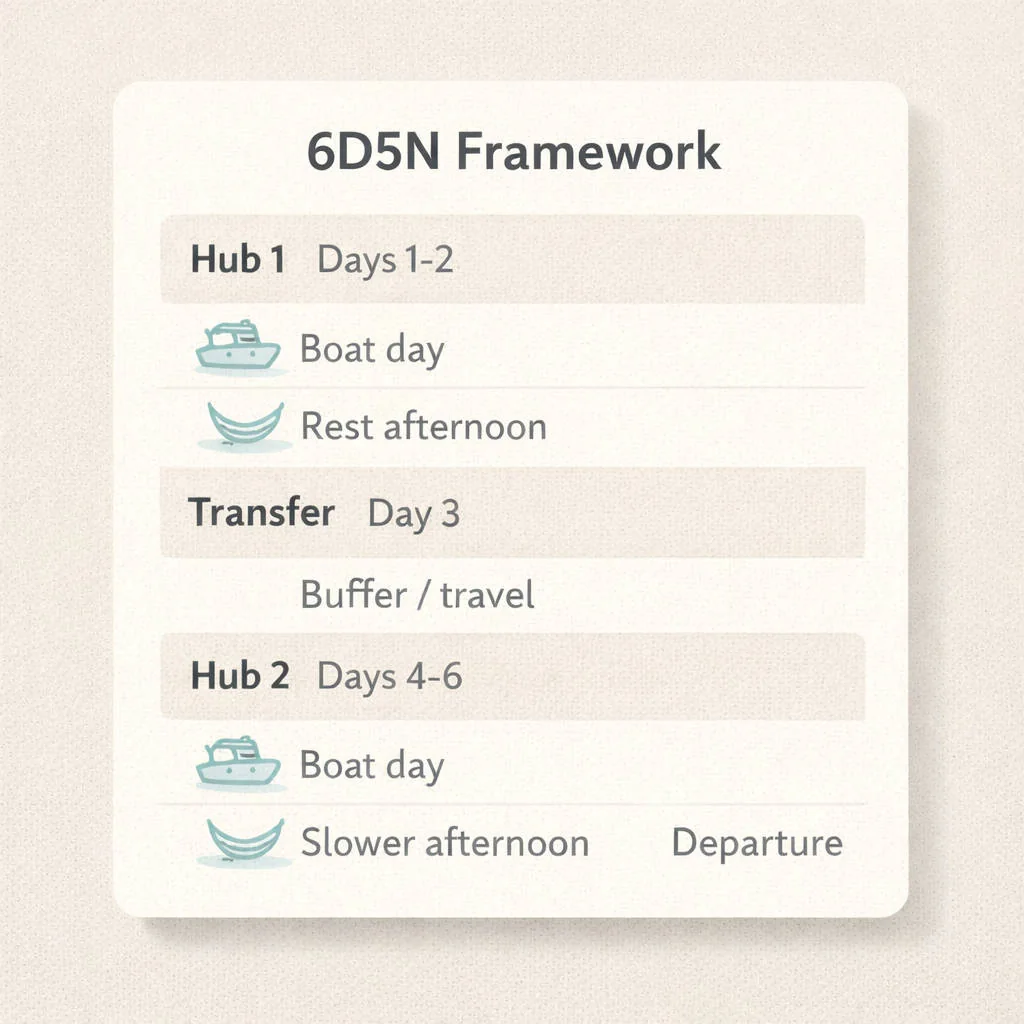 6D5N Framework

Hub 1 Days 1-2

Boat day

Rest afternoon

Transfer Day 3

Buffer / travel

Hub 2 Days 4-6

Boat day

Slower afternoon Departure